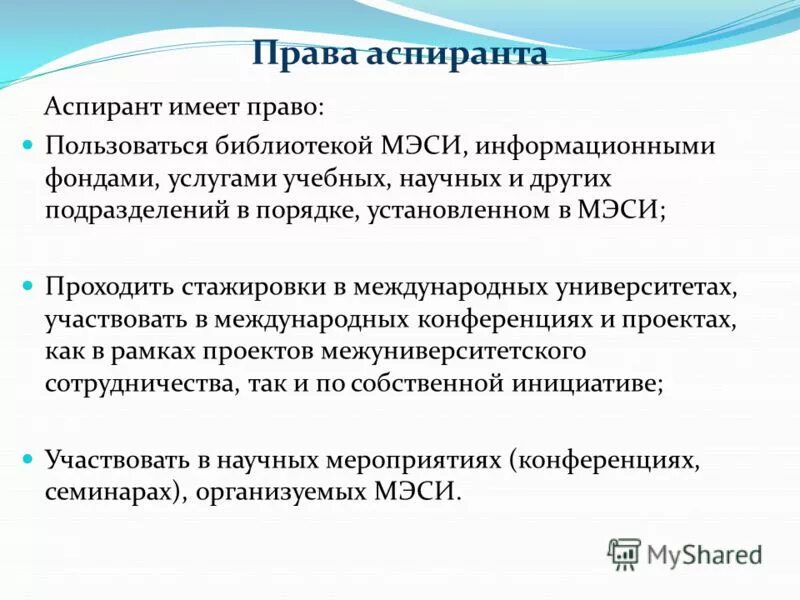 Права аспиранта

Аспирант имеет право:

Пользоваться библиотекой МЭСИ, информационными фондами, услугами учебных, научных и других подразделений в порядке, установленном в МЭСИ;

Проходить стажировки в международных университетах, участвовать в международных конференциях и проектах, как в рамках проектов межуниверситетского сотрудничества, так и по собственной инициативе;

Участвовать в научных мероприятиях (конференциях, семинарах), организуемых МЭСИ.

MyShared